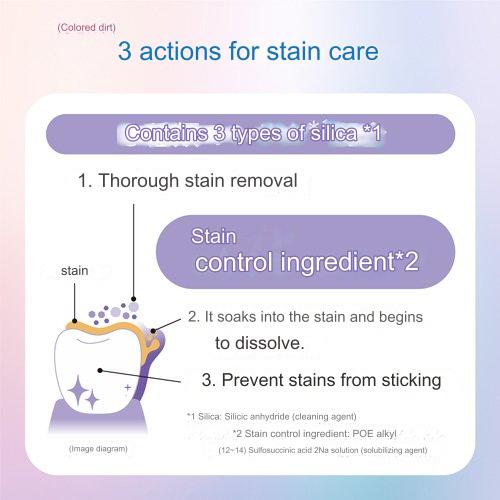 (Colored dirt)

3 actions for stain care

Contains 3 types of silica *1

1. Thorough stain removal

Stain control ingredient*2

stain

2. It soaks into the stain and begins to dissolve.

3. Prevent stains from sticking

*1 Silica: Silicic anhydride (cleaning agent)

*2 Stain control ingredient: POE alkyl (12~14) Sulfosuccinic acid 2Na solution (solubilizing agent)

(Image diagram)